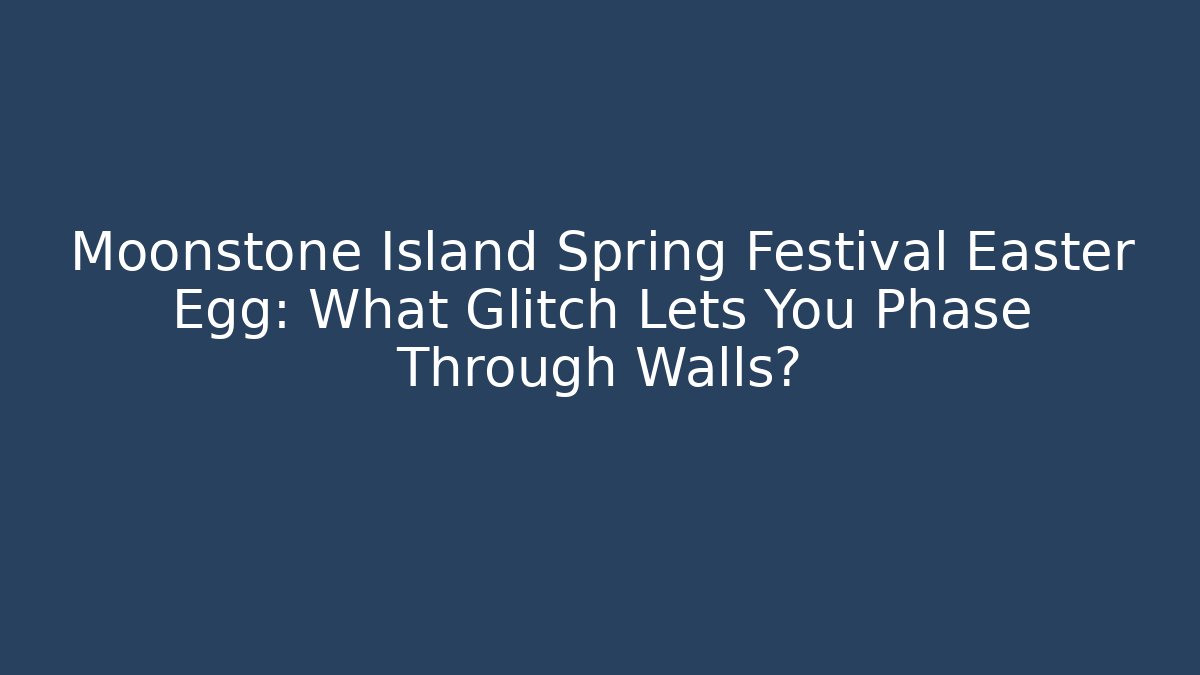 Moonstone Island Spring Festival Easter Egg: What Glitch Lets You Phase Through Walls?